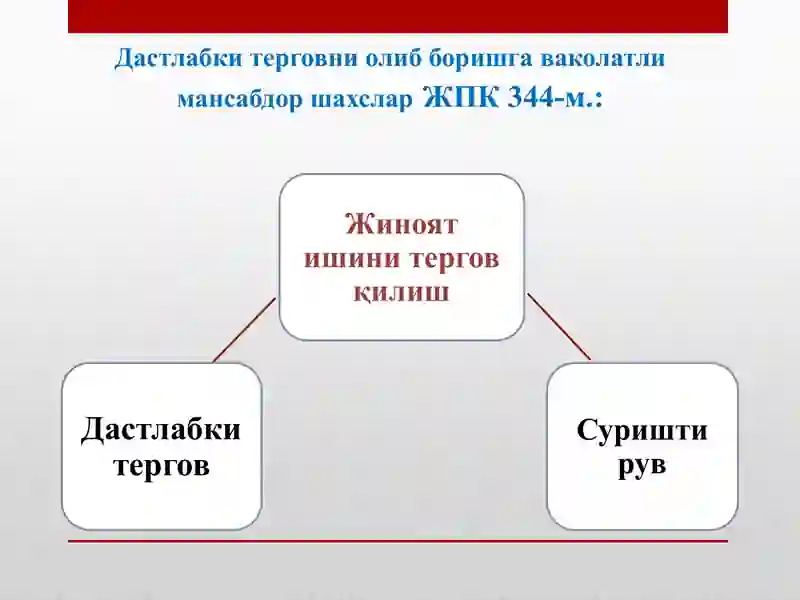 Дастлабки терговни олиб боришга ваколатли мансабдор шахслар ЖПК 344-м.:

Жиноят ишини тергов қилиш

Дастлабки тергов

Суришти рув